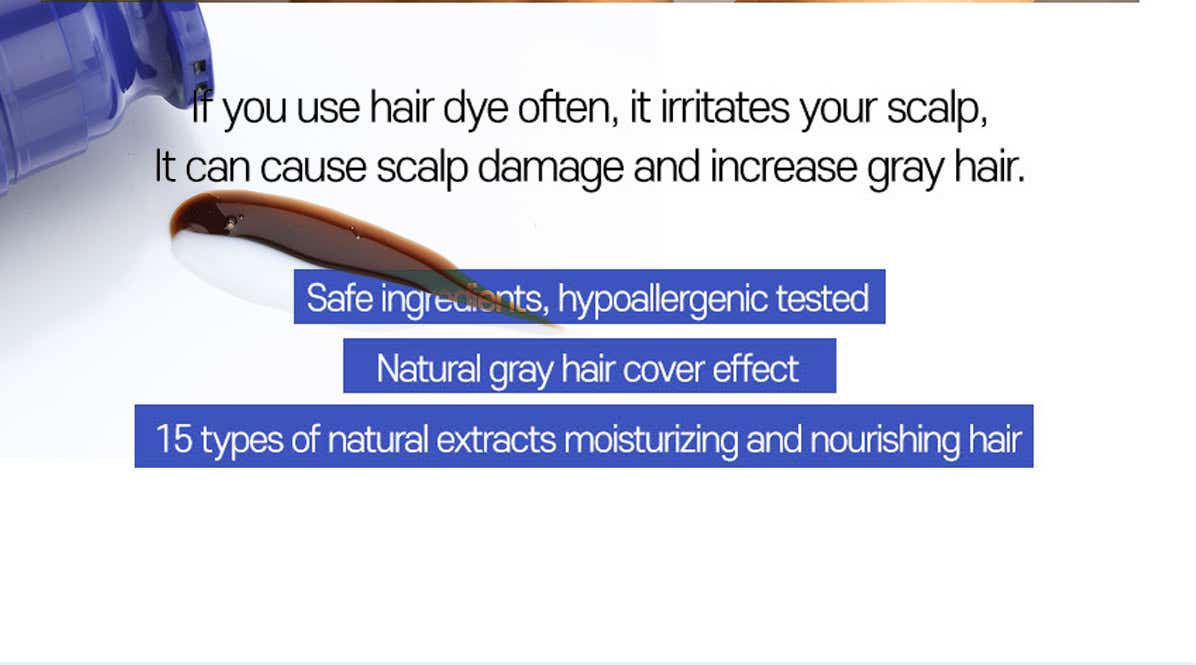 If you use hair dye often, it irritates your scalp,
It can cause scalp damage and increase gray hair.

Safe ingredients, hypoallergenic tested

Natural gray hair cover effect

15 types of natural extracts moisturizing and nourishing hair